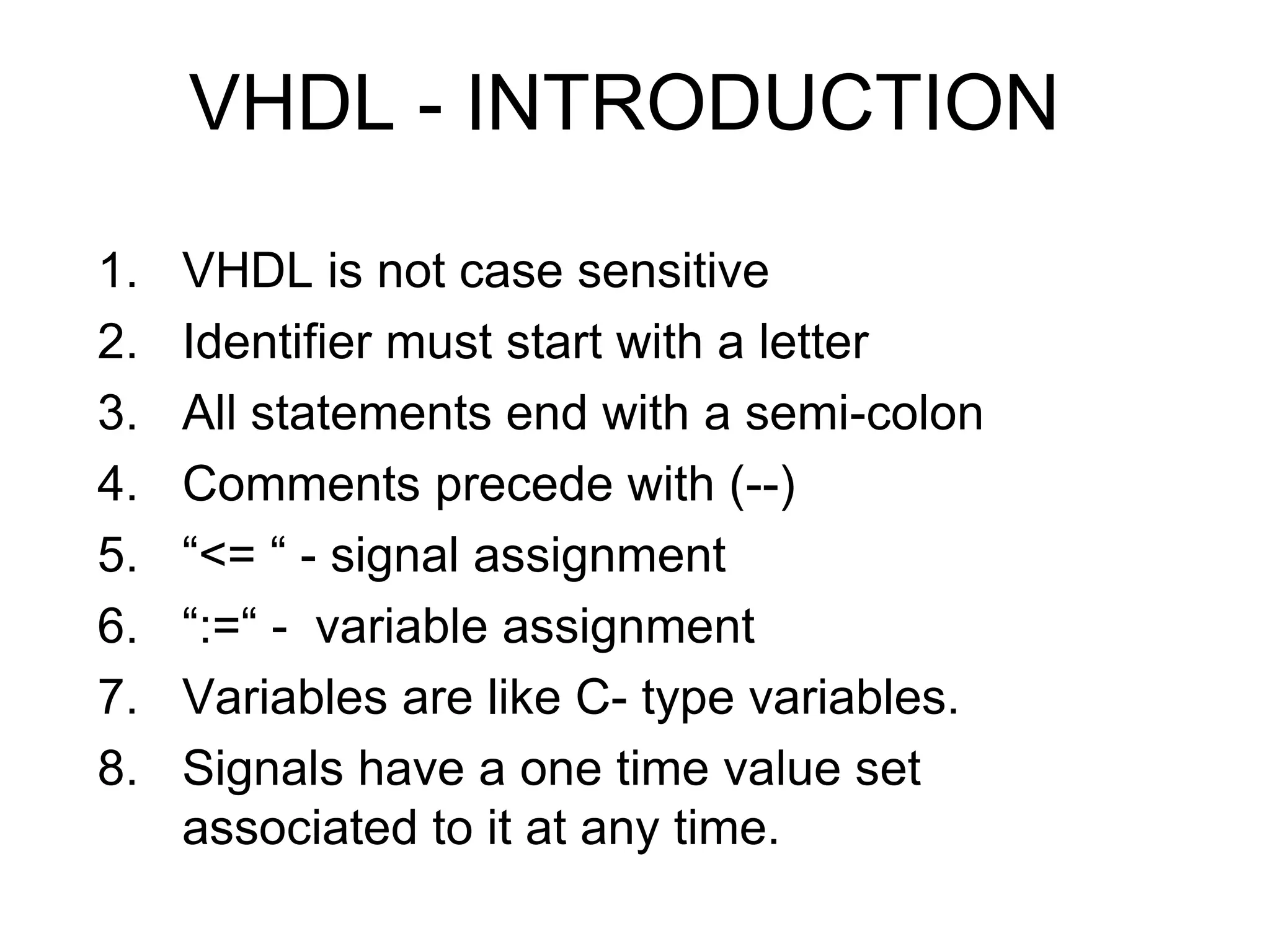 VHDL - INTRODUCTION

1. VHDL is not case sensitive
2. Identifier must start with a letter
3. All statements end with a semi-colon
4. Comments precede with (--)
5. “<= “ - signal assignment
6. “:=“ - variable assignment
7. Variables are like C- type variables.
8. Signals have a one time value set associated to it at any time.